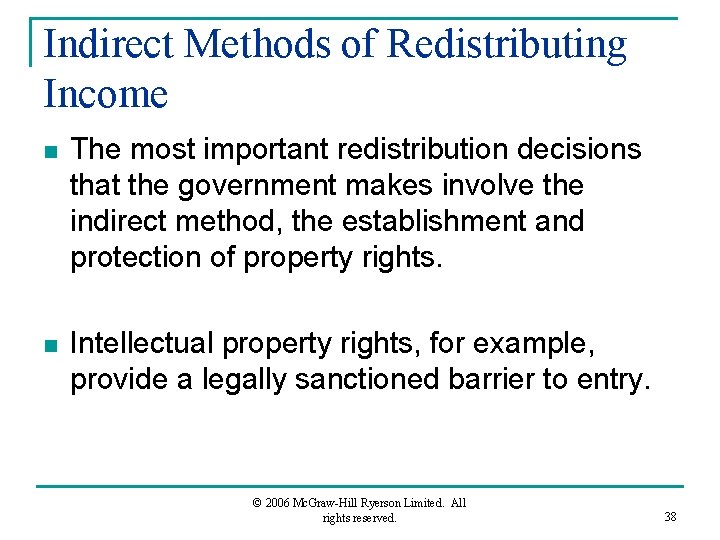 Indirect Methods of Redistributing Income

The most important redistribution decisions that the government makes involve the indirect method, the establishment and protection of property rights.

Intellectual property rights, for example, provide a legally sanctioned barrier to entry.

© 2006 McGraw-Hill Ryerson Limited. All rights reserved.

38